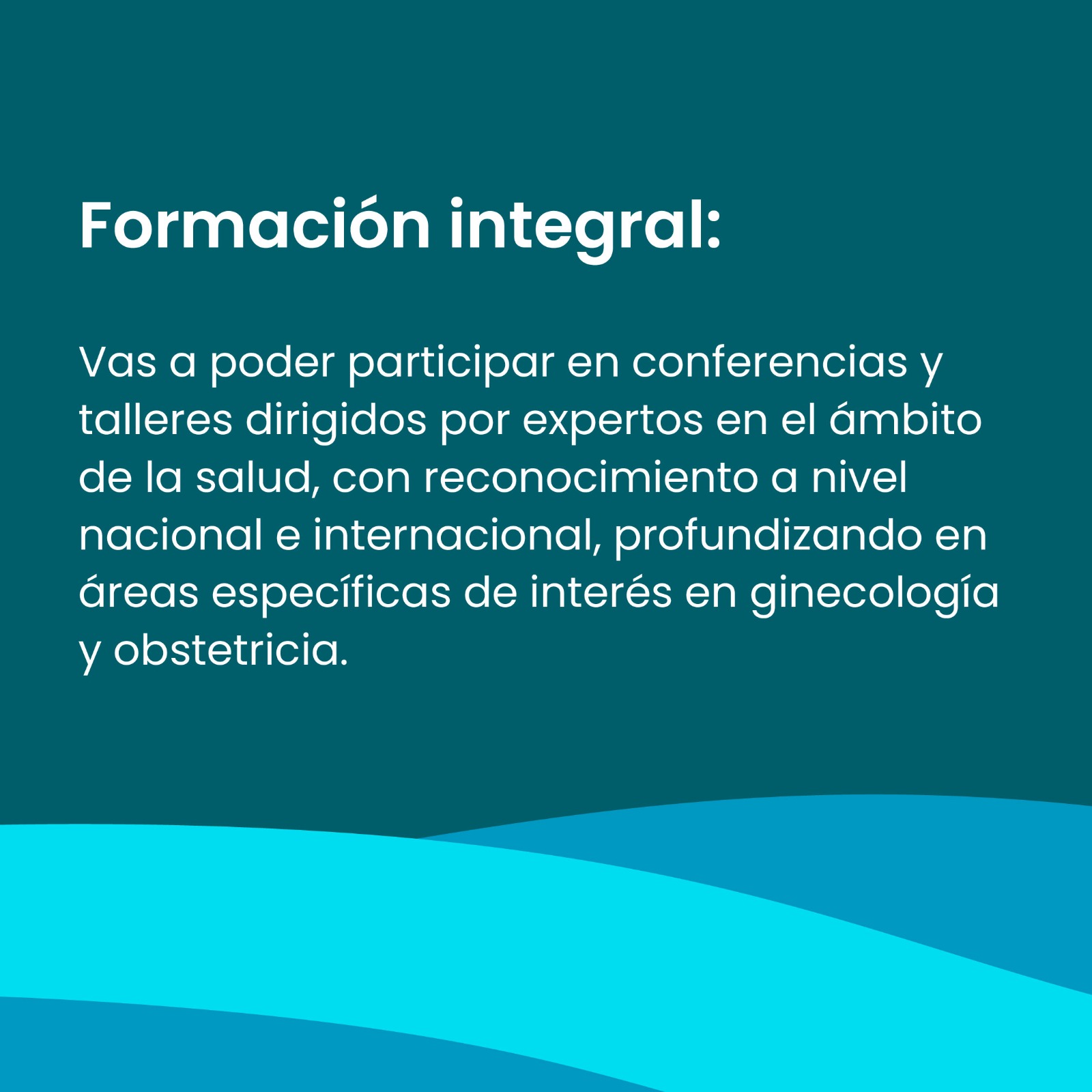 Formación integral:

Vas a poder participar en conferencias y talleres dirigidos por expertos en el ámbito de la salud, con reconocimiento a nivel nacional e internacional, profundizando en áreas específicas de interés en ginecología y obstetricia.